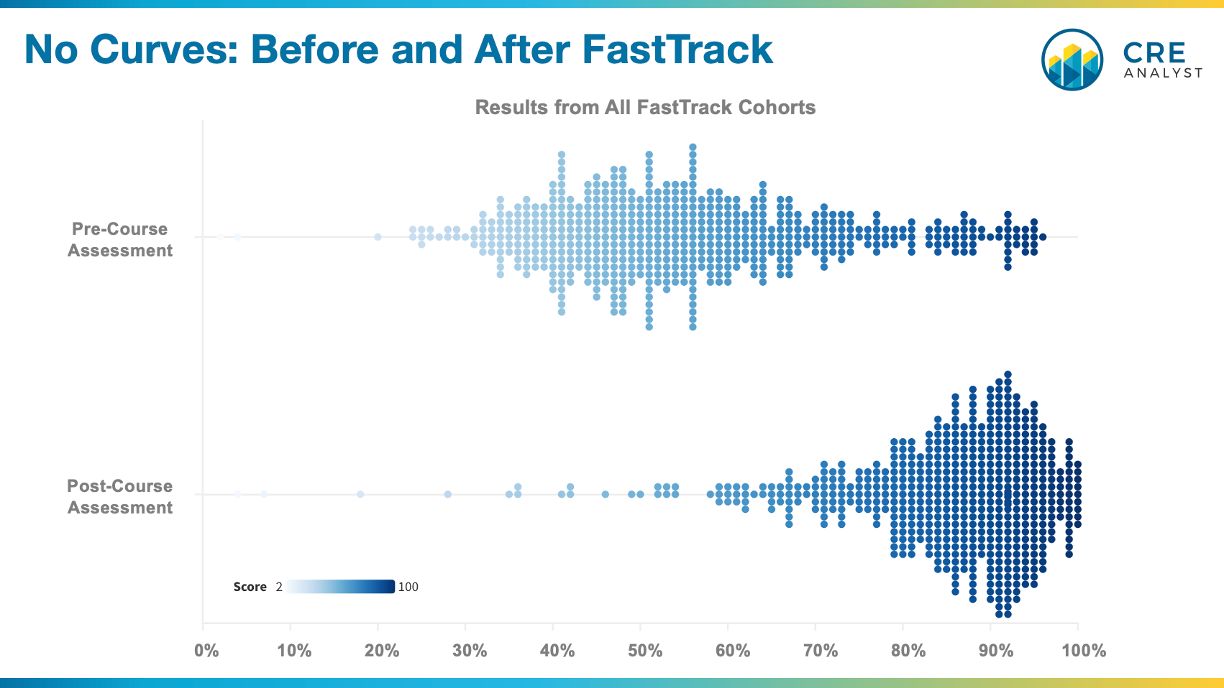 No Curves: Before and After FastTrack

CRE ANALYST

Results from All FastTrack Cohorts

Pre-Course Assessment

Post-Course Assessment

Score 2 100

0% 10% 20% 30% 40% 50% 60% 70% 80% 90% 100%